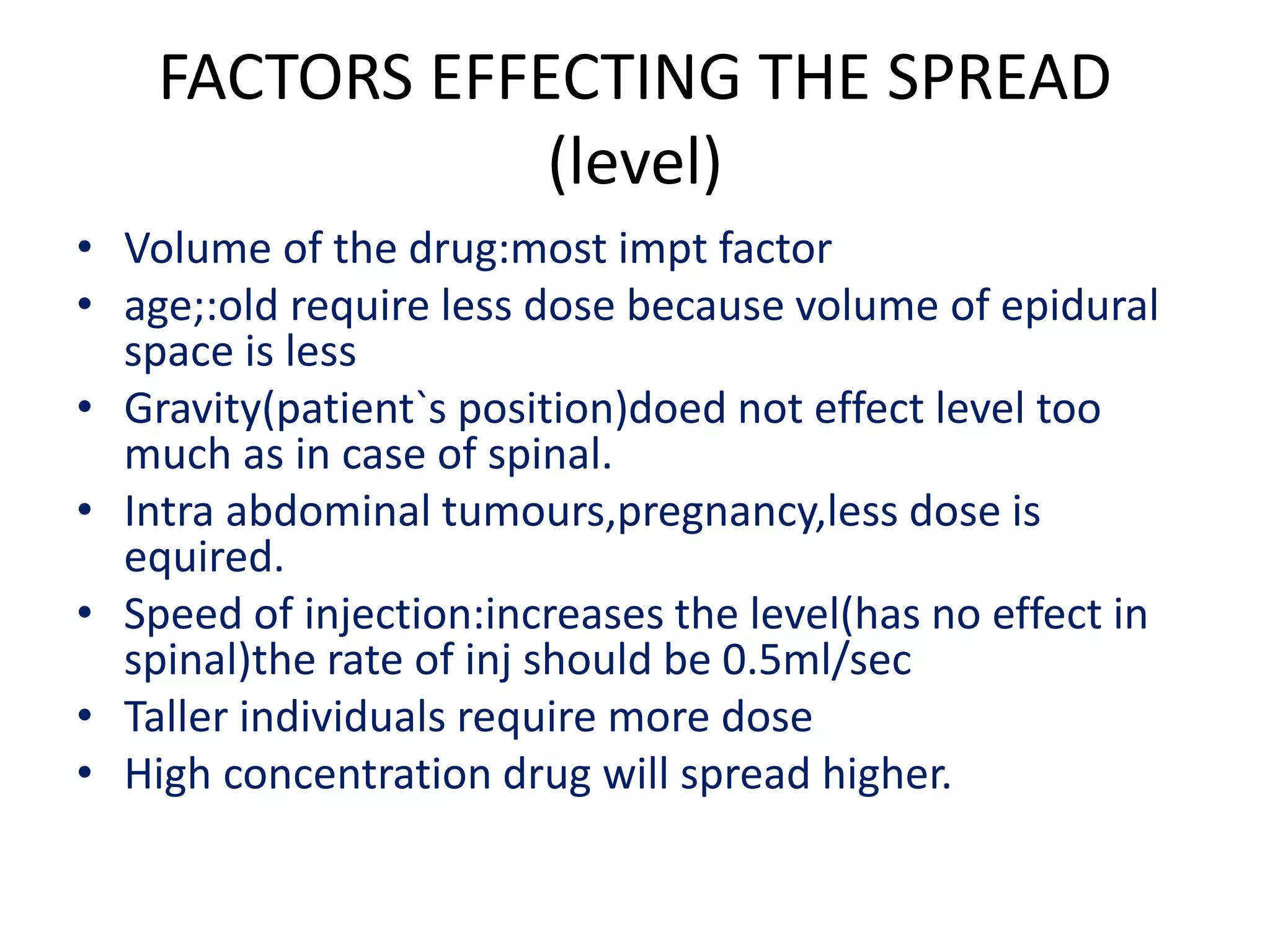 FACTORS EFFECTING THE SPREAD (level)

• Volume of the drug:most impt factor
• age;:old require less dose because volume of epidural space is less
• Gravity(patient`s position)doed not effect level too much as in case of spinal.
• Intra abdominal tumours,pregnancy,less dose is equired.
• Speed of injection:increases the level(has no effect in spinal)the rate of inj should be 0.5ml/sec
• Taller individuals require more dose
• High concentration drug will spread higher.